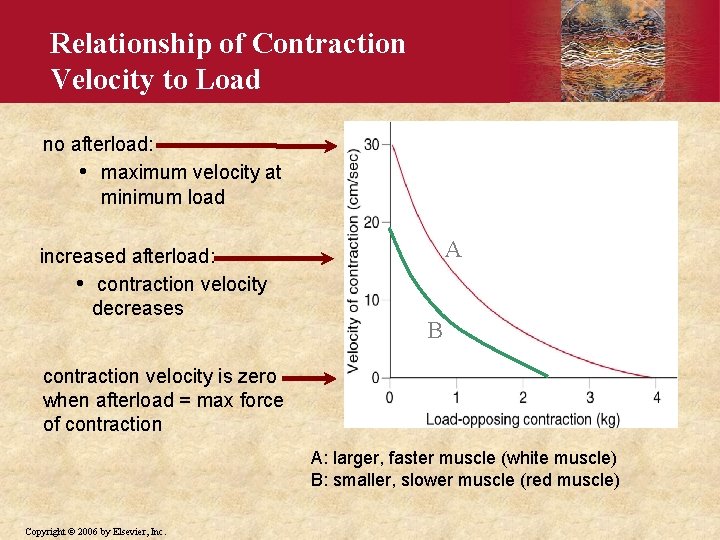 Relationship of Contraction Velocity to Load

no afterload:
• maximum velocity at minimum load

increased afterload:
• contraction velocity decreases

contraction velocity is zero when afterload = max force of contraction

Velocity of contraction (cm/sec)
30
20
10
0
A
B
0
1
2
3
4
Load-opposing contraction (kg)

A: larger, faster muscle (white muscle)
B: smaller, slower muscle (red muscle)

Copyright © 2006 by Elsevier, Inc.